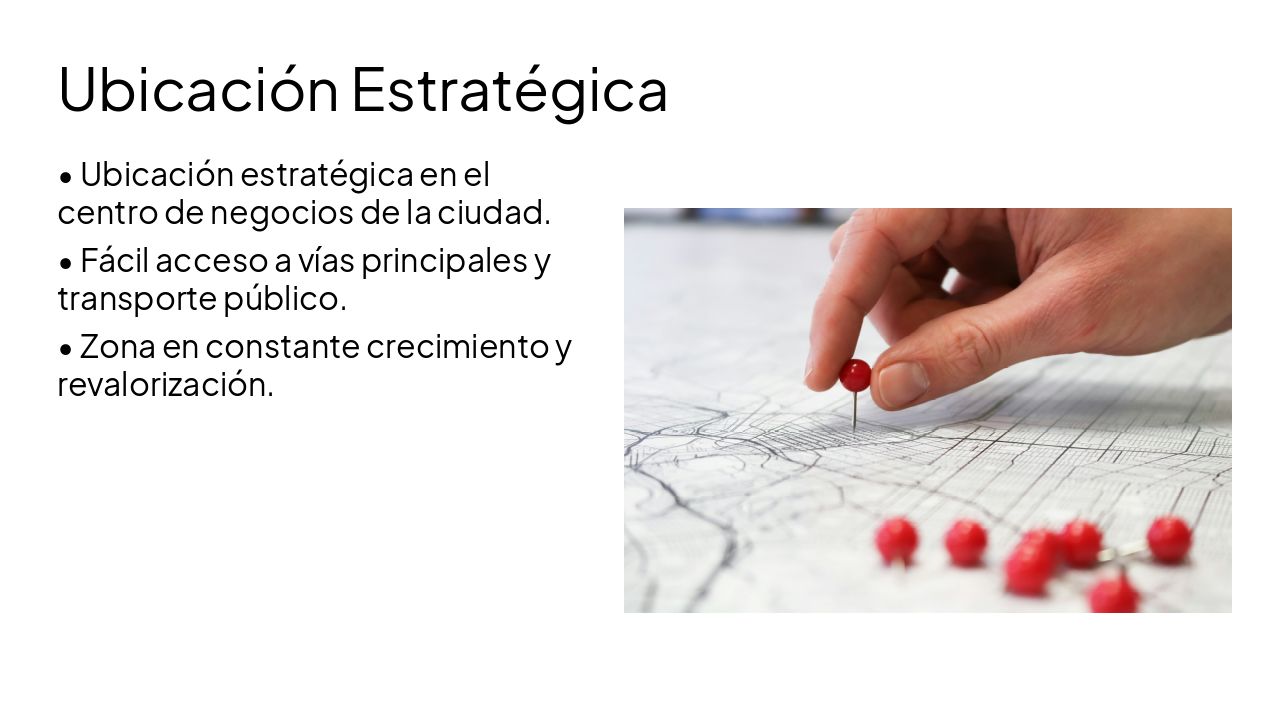 Ubicación Estratégica

• Ubicación estratégica en el centro de negocios de la ciudad.

• Fácil acceso a vías principales y transporte público.

• Zona en constante crecimiento y revalorización.